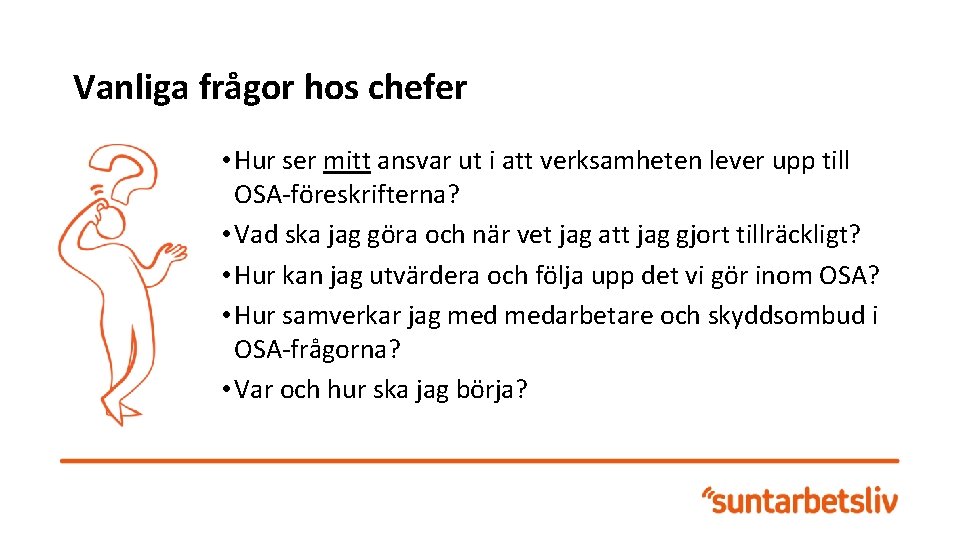 Vanliga frågor hos chefer

• Hur ser mitt ansvar ut i att verksamheten lever upp till OSA-föreskrifterna?
• Vad ska jag göra och när vet jag att jag gjort tillräckligt?
• Hur kan jag utvärdera och följa upp det vi gör inom OSA?
• Hur samverkar jag med medarbetare och skyddsombud i OSA-frågorna?
• Var och hur ska jag börja?

suntarbetsliv